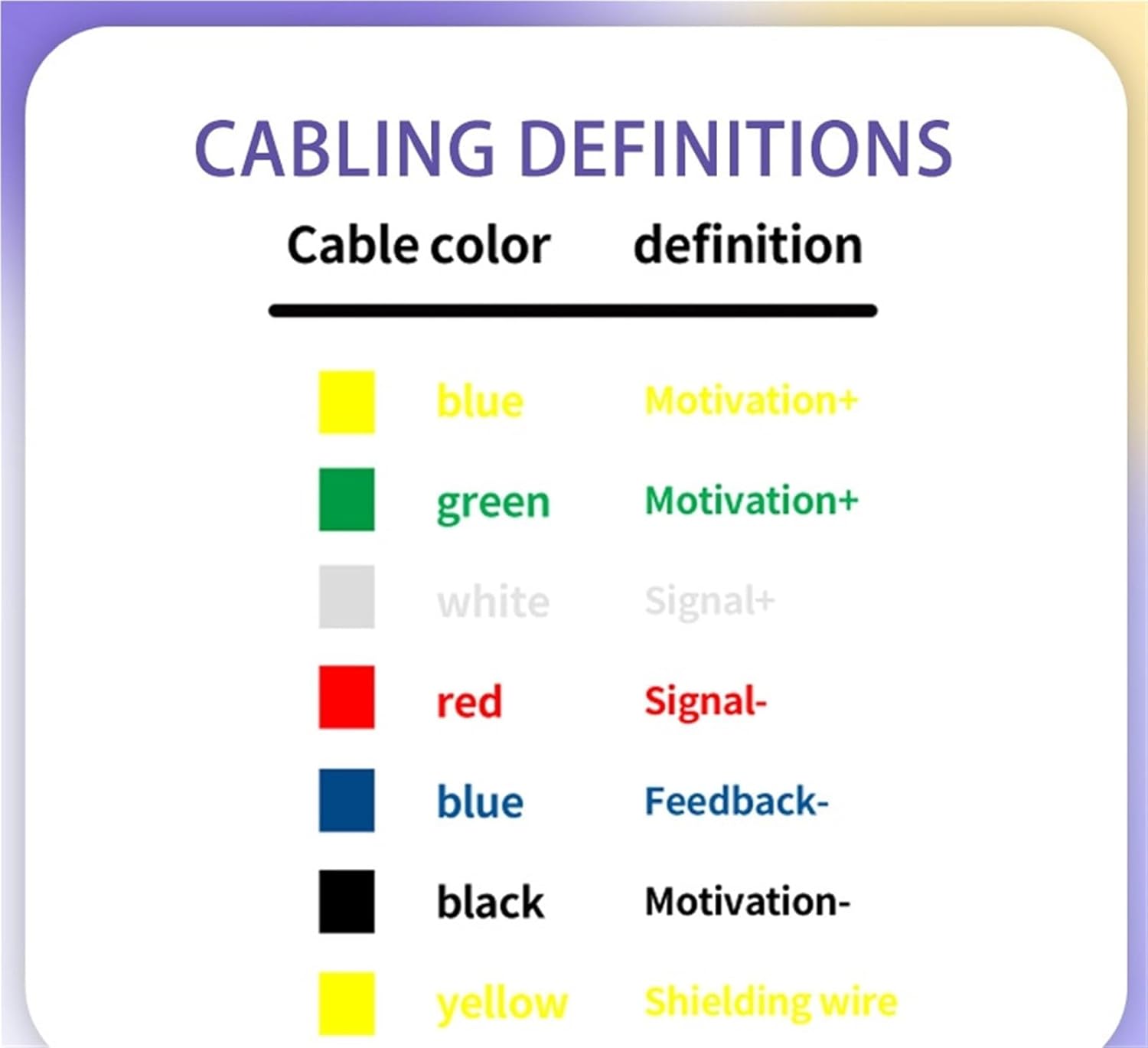 CABLING DEFINITIONS

| Cable color | definition |
|---|---|
| blue | Motivation+ |
| green | Motivation+ |
| white | Signal+ |
| red | Signal- |
| blue | Feedback- |
| black | Motivation- |
| yellow | Shielding wire |